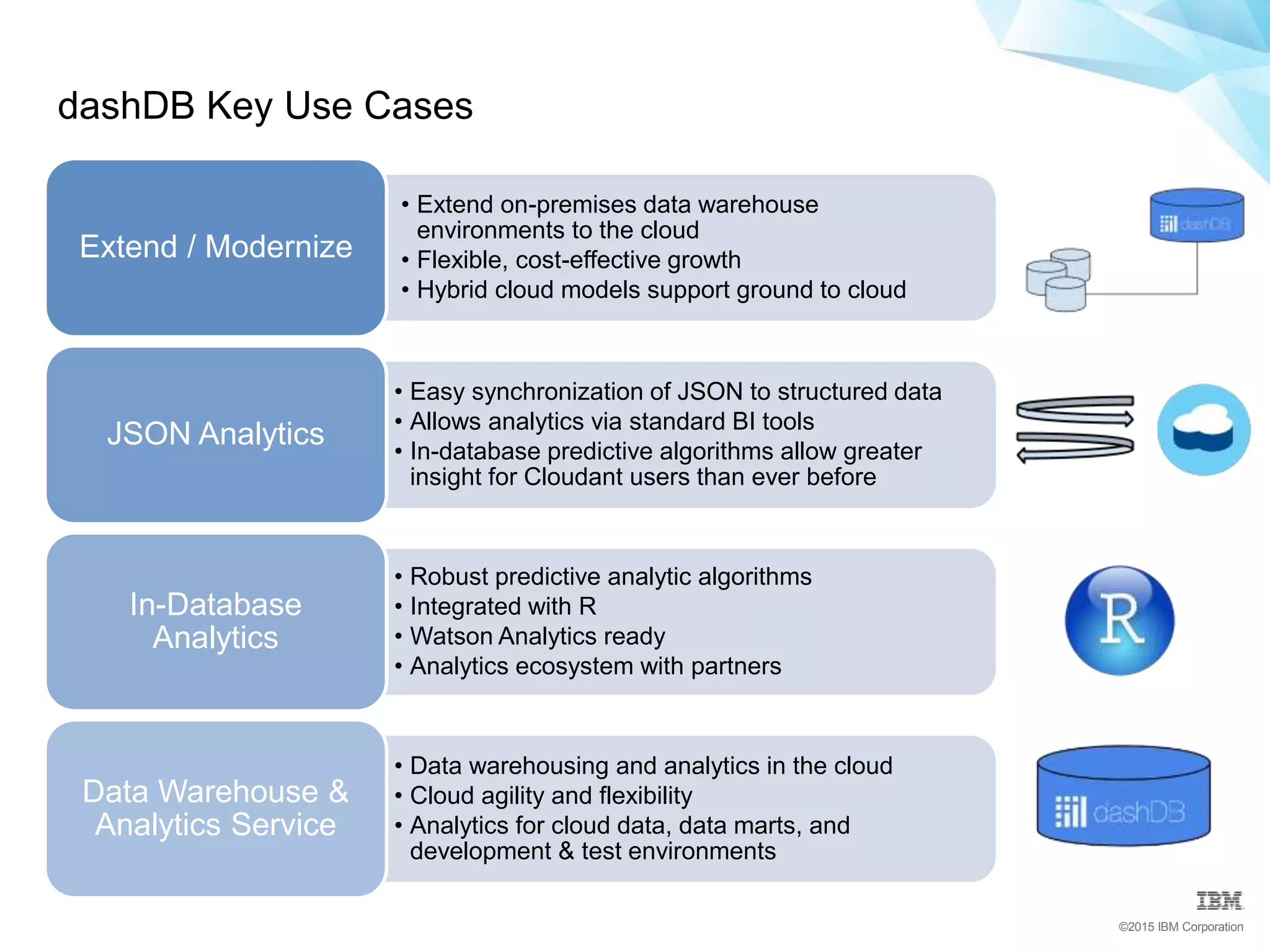 dashDB Key Use Cases

Extend / Modernize

• Extend on-premises data warehouse environments to the cloud
• Flexible, cost-effective growth
• Hybrid cloud models support ground to cloud

dashDB

JSON Analytics

• Easy synchronization of JSON to structured data
• Allows analytics via standard BI tools
• In-database predictive algorithms allow greater insight for Cloudant users than ever before

In-Database Analytics

• Robust predictive analytic algorithms
• Integrated with R
• Watson Analytics ready
• Analytics ecosystem with partners

R

Data Warehouse & Analytics Service

• Data warehousing and analytics in the cloud
• Cloud agility and flexibility
• Analytics for cloud data, data marts, and development & test environments

dashDB

IBM
©2015 IBM Corporation